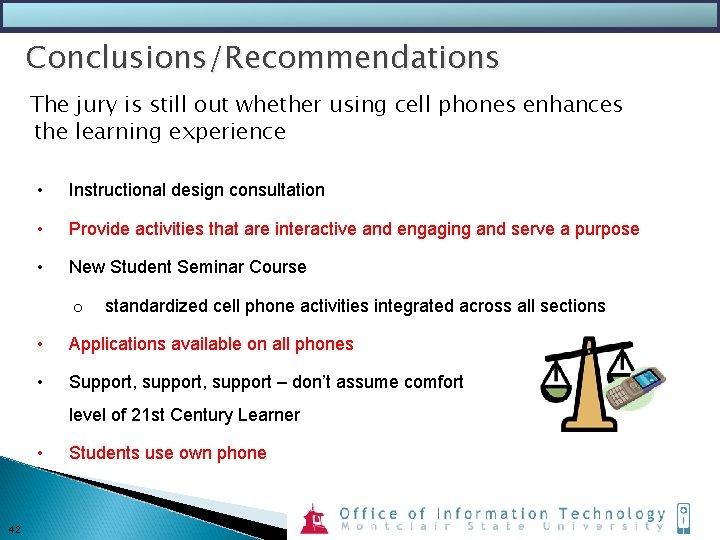 Conclusions/Recommendations

The jury is still out whether using cell phones enhances the learning experience

• Instructional design consultation
• Provide activities that are interactive and engaging and serve a purpose
• New Student Seminar Course
  o standardized cell phone activities integrated across all sections
• Applications available on all phones
• Support, support, support – don't assume comfort level of 21st Century Learner
• Students use own phone

42

Office of Information Technology
Montclair State University